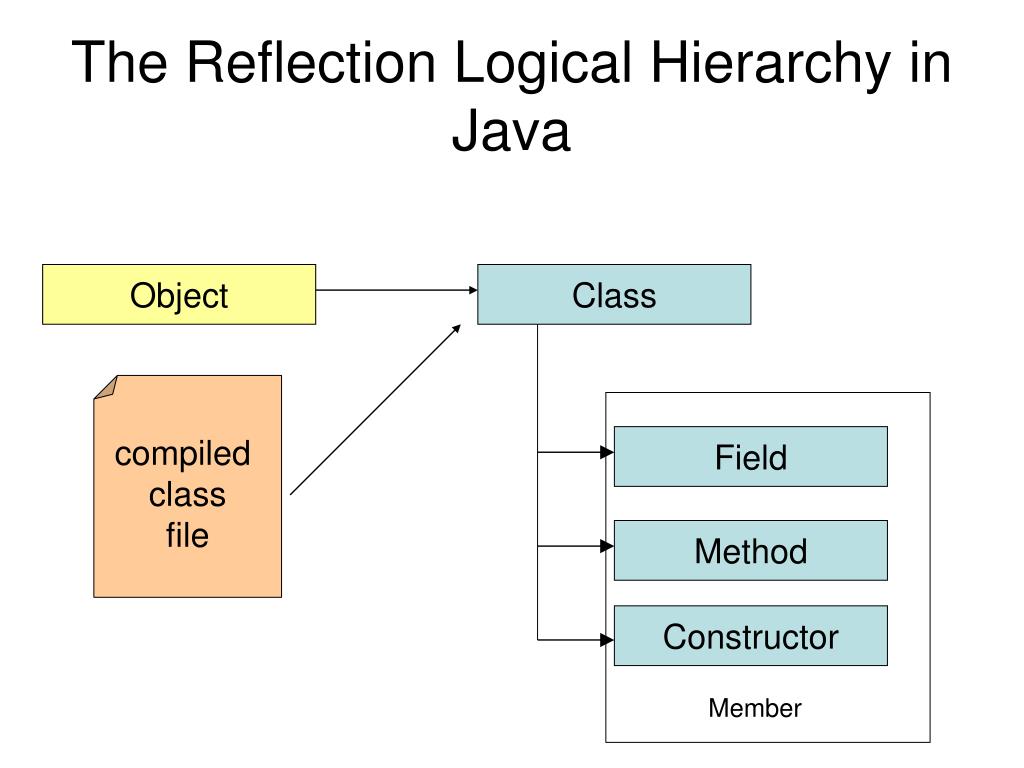 The Reflection Logical Hierarchy in Java

Object

Class

compiled class file

Field

Method

Constructor

Member